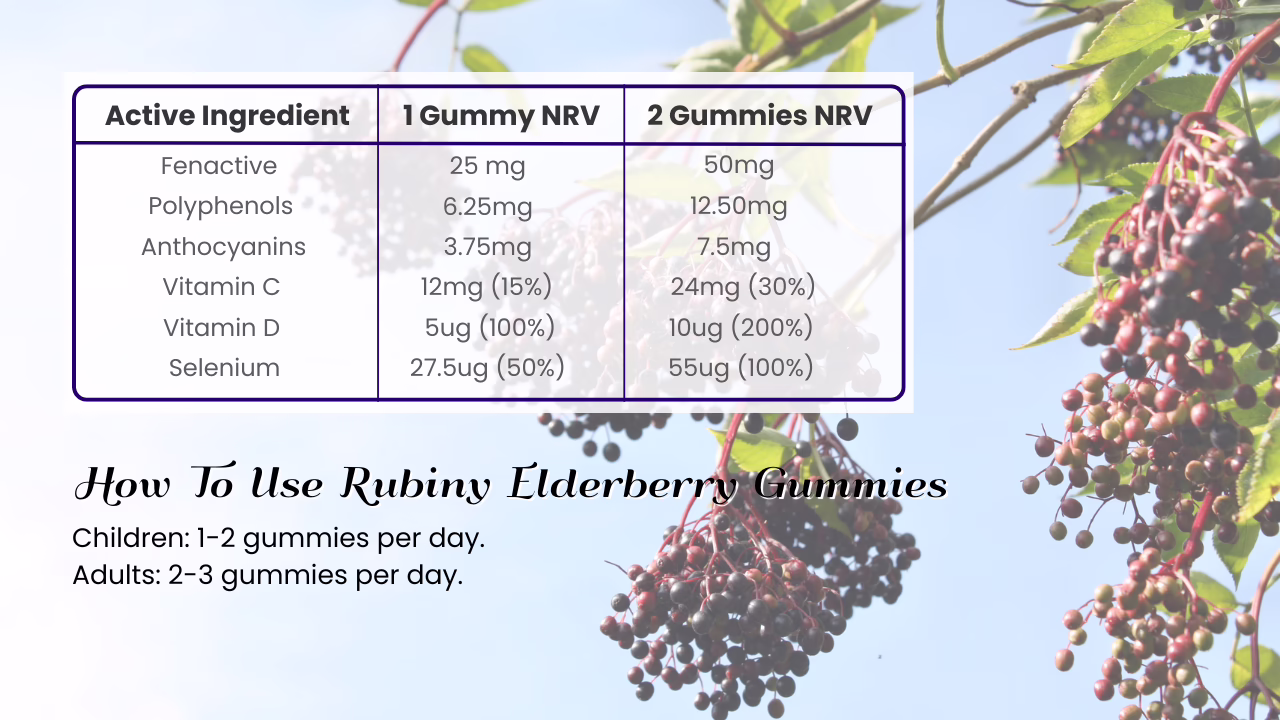 | Active Ingredient | 1 Gummy NRV | 2 Gummies NRV |
|---|---|---|
| Fenactive | 25 mg | 50mg |
| Polyphenols | 6.25mg | 12.50mg |
| Anthocyanins | 3.75mg | 7.5mg |
| Vitamin C | 12mg (15%) | 24mg (30%) |
| Vitamin D | 5ug (100%) | 10ug (200%) |
| Selenium | 27.5ug (50%) | 55ug (100%) |

How To Use Rubiny Elderberry Gummies

Children: 1-2 gummies per day.
Adults: 2-3 gummies per day.